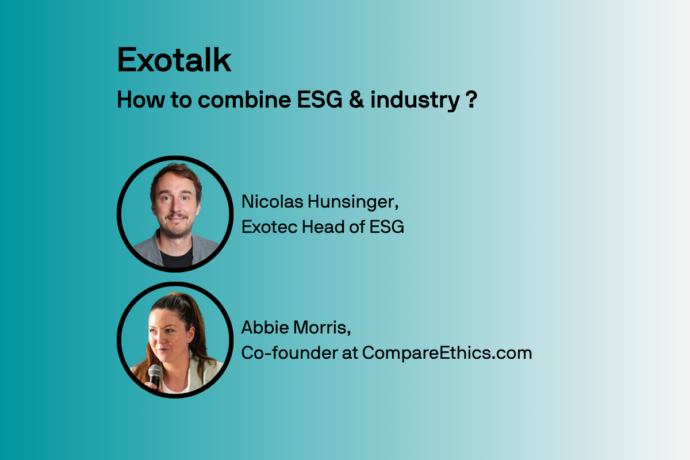 Exotalk
How to combine ESG & industry ?

Nicolas Hunsinger,
Exotec Head of ESG

Abbie Morris,
Co-founder at CompareEthics.com